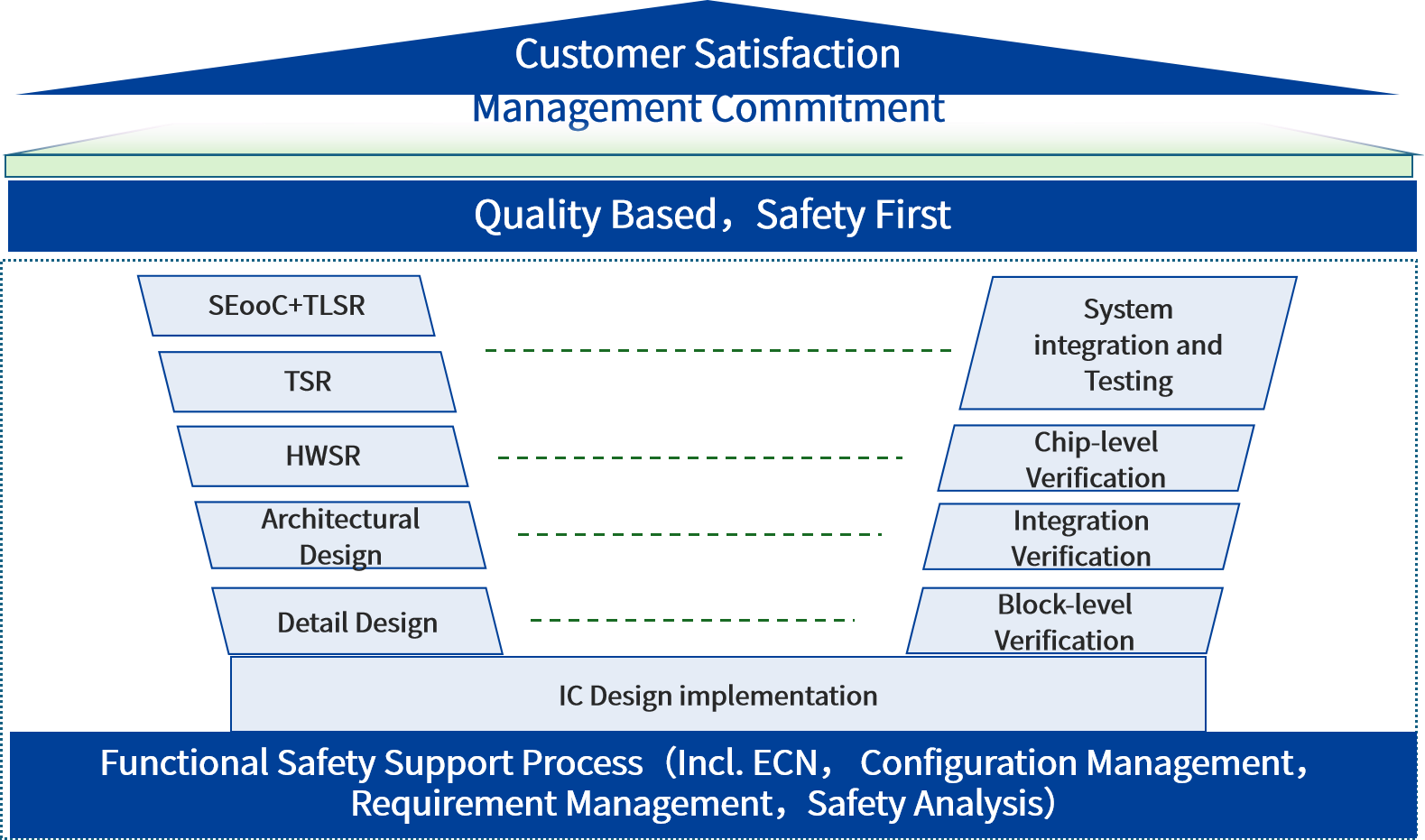 Customer Satisfaction
Management Commitment

Quality Based，Safety First

SEooC+TLSR

TSR

HWSR

Architectural Design

Detail Design

System integration and Testing

Chip-level Verification

Integration Verification

Block-level Verification

IC Design implementation

Functional Safety Support Process（Incl. ECN， Configuration Management，Requirement Management，Safety Analysis）